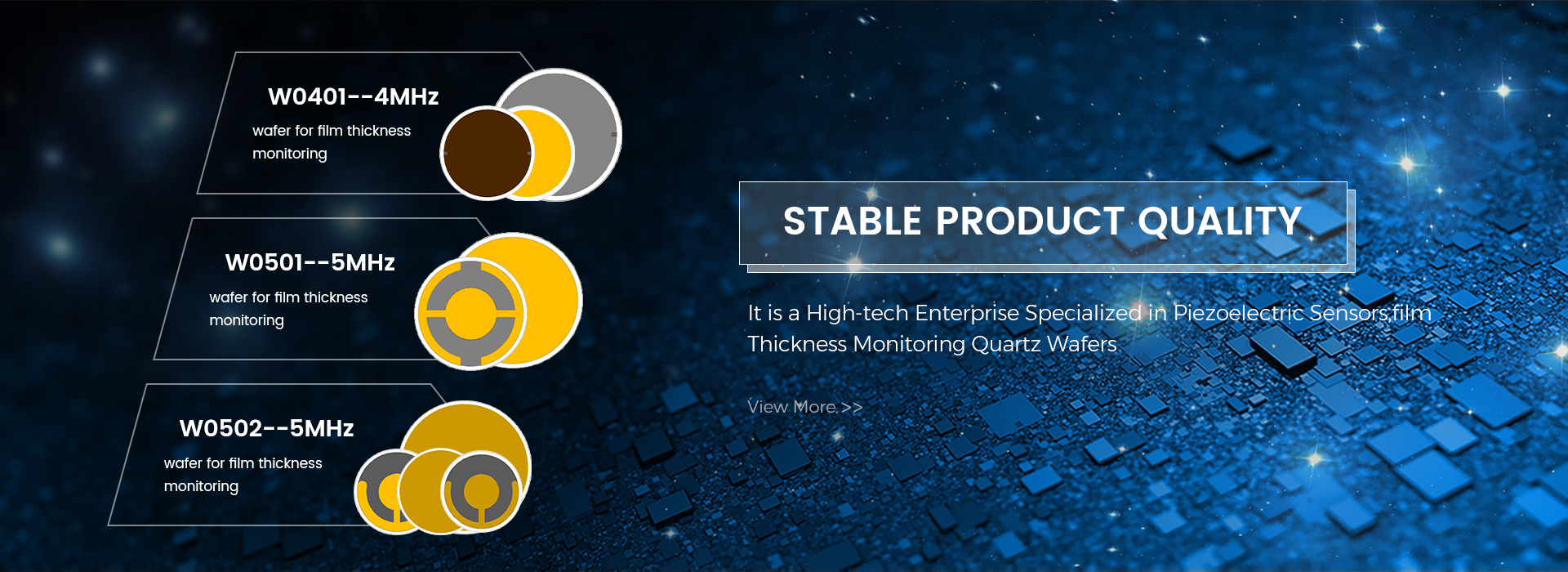 W0401--4MHz

wafer for film thickness monitoring

W0501--5MHz

wafer for film thickness monitoring

W0502--5MHz

wafer for film thickness monitoring

STABLE PRODUCT QUALITY

It is a High-tech Enterprise Specialized in Piezoelectric Sensors,film Thickness Monitoring Quartz Wafers

View More >>